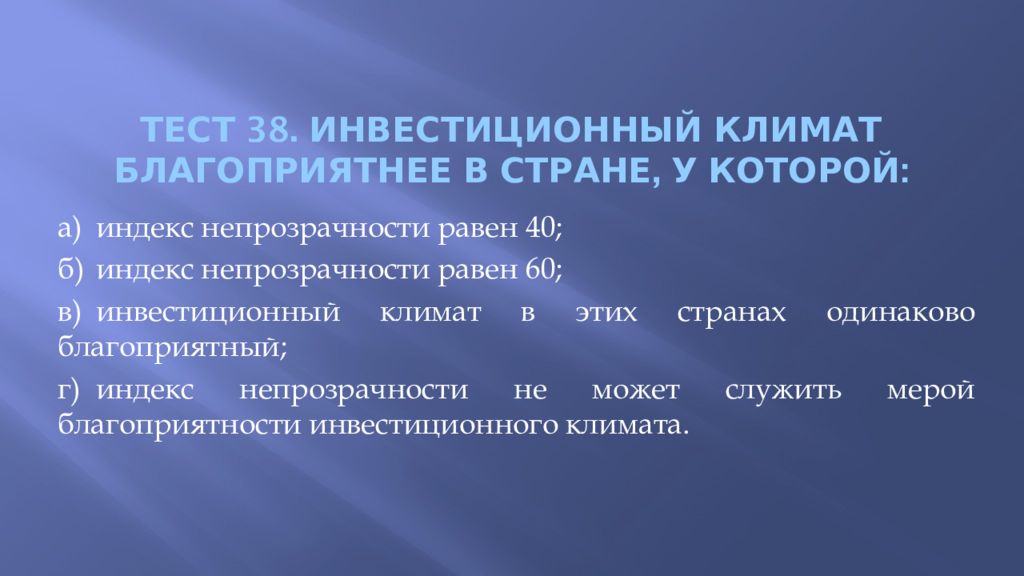 ТЕСТ 38. ИНВЕСТИЦИОННЫЙ КЛИМАТ БЛАГОПРИЯТНЕЕ В СТРАНЕ, У КОТОРОЙ:

а) индекс непрозрачности равен 40;

б) индекс непрозрачности равен 60;

в) инвестиционный климат в этих странах одинаково благоприятный;

г) индекс непрозрачности не может служить мерой благоприятности инвестиционного климата.